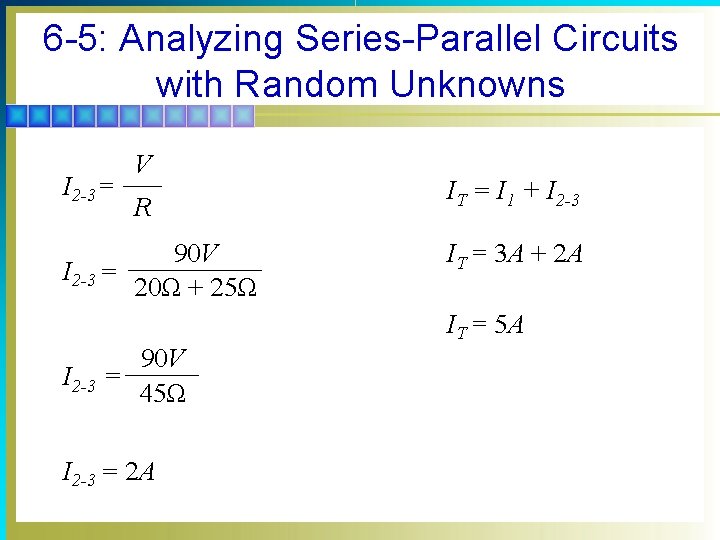 6-5: Analyzing Series-Parallel Circuits with Random Unknowns

$I_{2-3} = \frac{V}{R}$

$I_{2-3} = \frac{90V}{20\Omega + 25\Omega}$

$I_{2-3} = \frac{90V}{45\Omega}$

$I_{2-3} = 2A$

$I_T = I_1 + I_{2-3}$

$I_T = 3A + 2A$

$I_T = 5A$